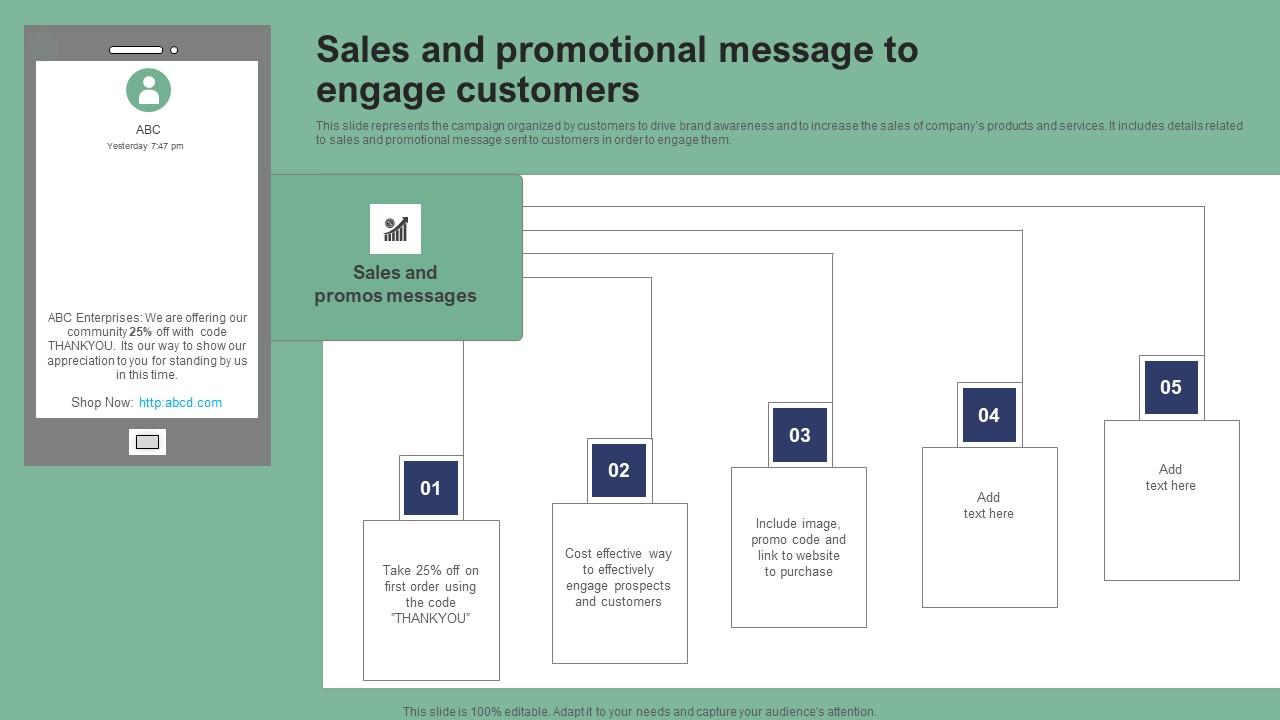 ABC
Yesterday 7:47 pm

ABC Enterprises: We are offering our community 25% off with code THANKYOU. Its our way to show our appreciation to you for standing by us in this time.

Shop Now: http:abcd.com

Sales and promotional message to engage customers

This slide represents the campaign organized by customers to drive brand awareness and to increase the sales of company's products and services. It includes details related to sales and promotional message sent to customers in order to engage them.

Sales and promos messages

01
Take 25% off on first order using the code "THANKYOU"

02
Cost effective way to effectively engage prospects and customers

03
Include image, promo code and link to website to purchase

04
Add text here

05
Add text here

This slide is 100% editable. Adapt it to your needs and capture your audience's attention.